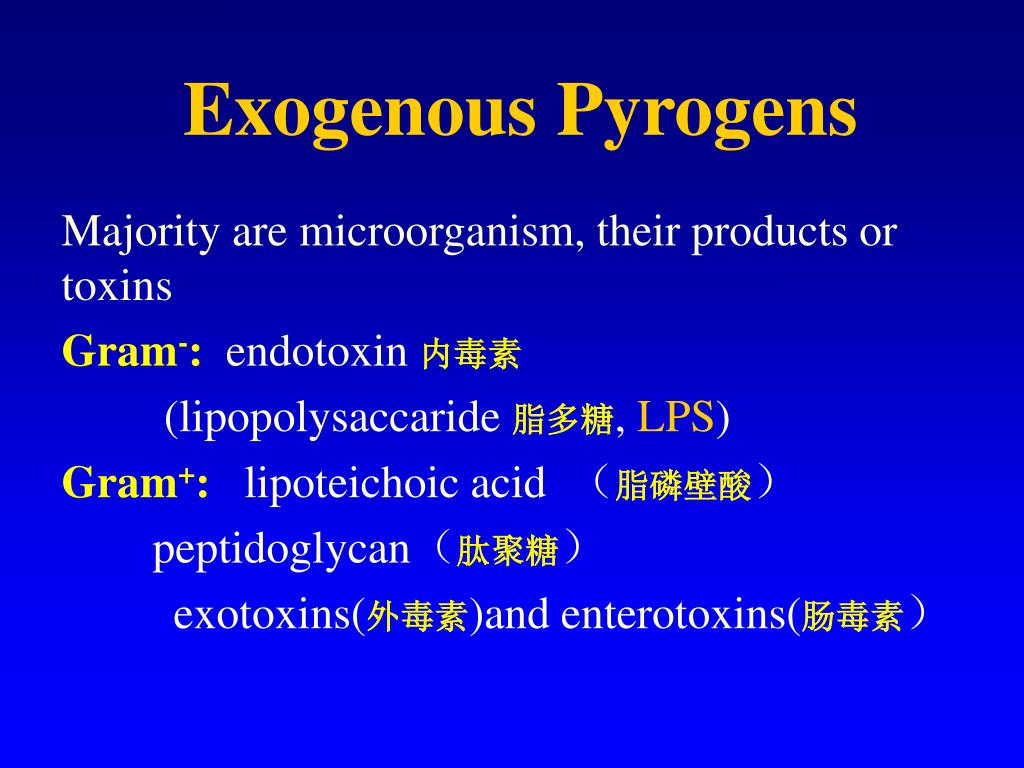 Exogenous Pyrogens

Majority are microorganism, their products or toxins

Gram$^-$: endotoxin 内毒素

(lipopolysaccaride 脂多糖, LPS)

Gram$^+$: lipoteichoic acid （脂磷壁酸）

peptidoglycan（肽聚糖）

exotoxins(外毒素)and enterotoxins(肠毒素）